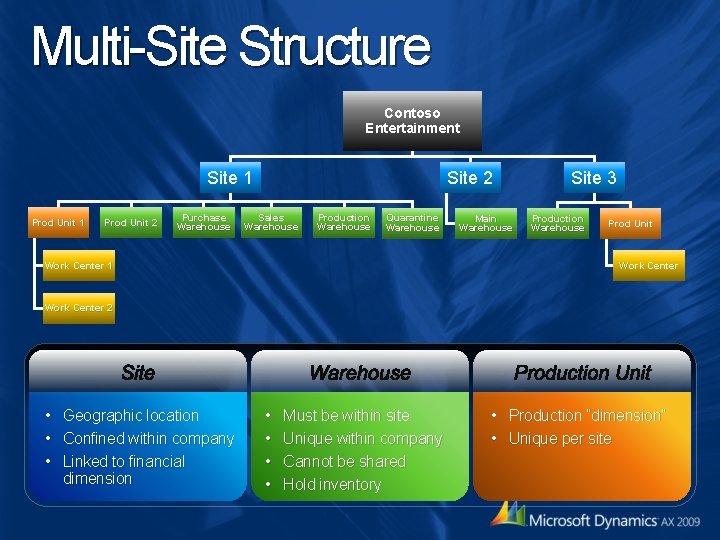 Multi-Site Structure

Contoso Entertainment

Site 1

Site 2

Site 3

Prod Unit 1

Prod Unit 2

Purchase Warehouse

Sales Warehouse

Production Warehouse

Quarantine Warehouse

Main Warehouse

Production Warehouse

Prod Unit

Work Center 1

Work Center 2

Work Center

Site

• Geographic location
• Confined within company
• Linked to financial dimension

Warehouse

• Must be within site
• Unique within company
• Cannot be shared
• Hold inventory

Production Unit

• Production "dimension"
• Unique per site

Microsoft Dynamics AX 2009